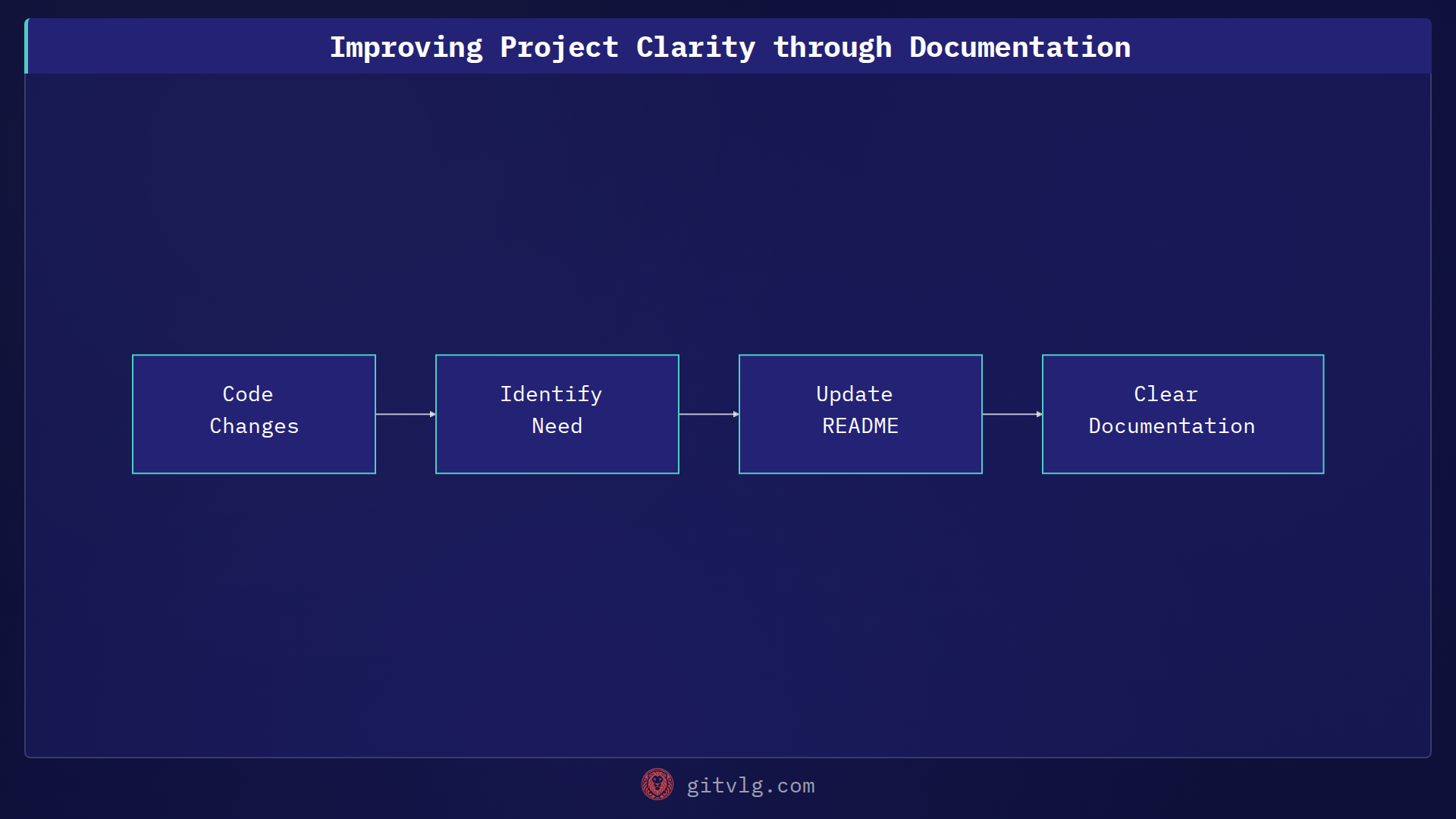 Improving Project Clarity through Documentation

Code Changes

Identify Need

Update README

Clear Documentation

gitvlg.com